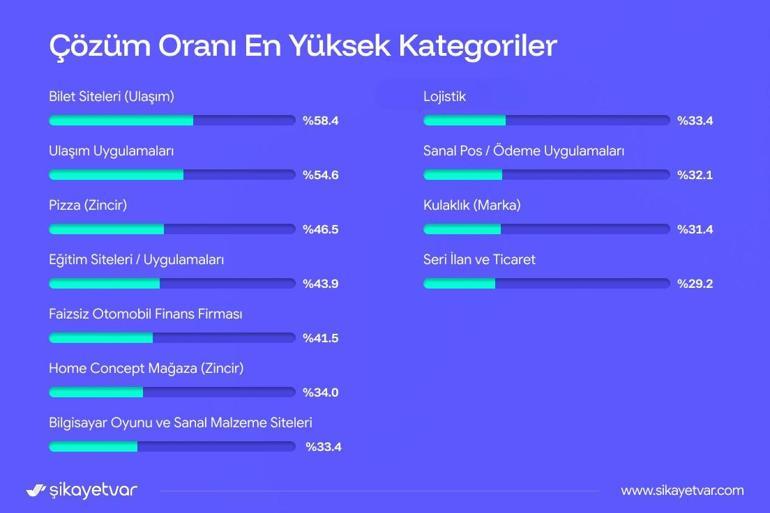 Çözüm Oranı En Yüksek Kategoriler

Bilet Siteleri (Ulaşım)
%58.4

Ulaşım Uygulamaları
%54.6

Pizza (Zincir)
%46.5

Eğitim Siteleri / Uygulamaları
%43.9

Faizsiz Otomobil Finans Firması
%41.5

Home Concept Mağaza (Zincir)
%34.0

Bilgisayar Oyunu ve Sanal Malzeme Siteleri
%33.4

Lojistik
%33.4

Sanal Pos / Ödeme Uygulamaları
%32.1

Kulaklık (Marka)
%31.4

Seri İlan ve Ticaret
%29.2

şikayetvar

www.sikayetvar.com